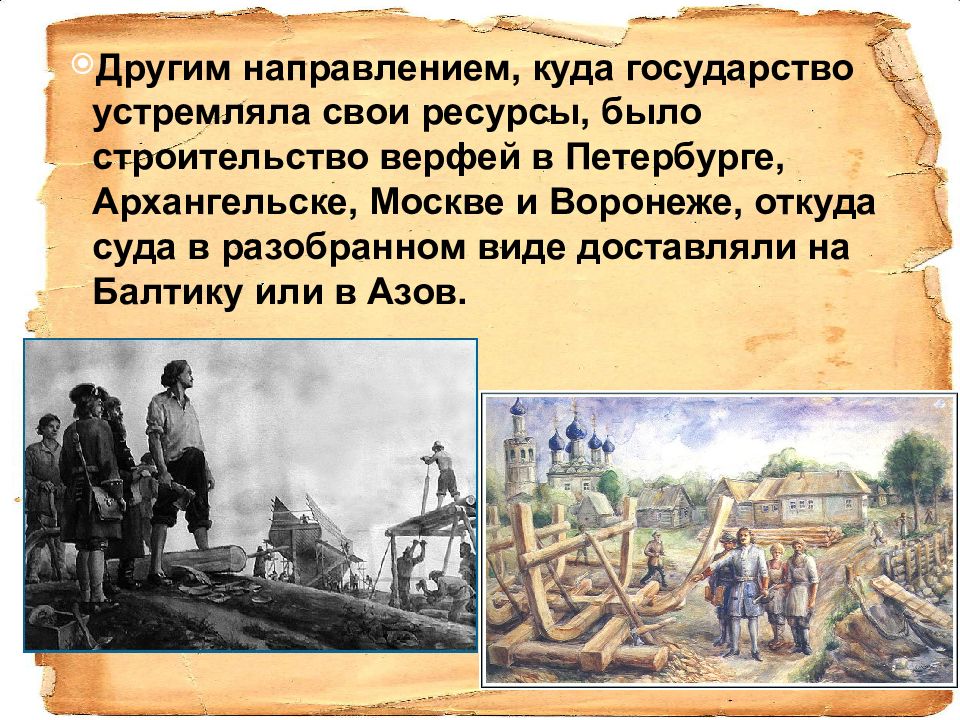 Другим направлением, куда государство устремляла свои ресурсы, было строительство верфей в Петербурге, Архангельске, Москве и Воронеже, откуда суда в разобранном виде доставляли на Балтику или в Азов.